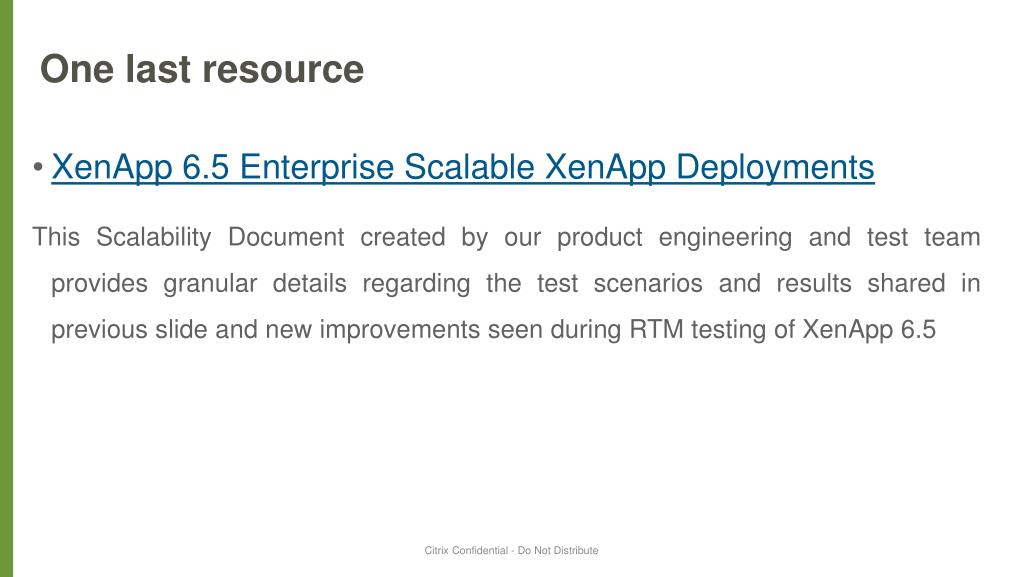 One last resource

• XenApp 6.5 Enterprise Scalable XenApp Deployments

This Scalability Document created by our product engineering and test team provides granular details regarding the test scenarios and results shared in previous slide and new improvements seen during RTM testing of XenApp 6.5

Citrix Confidential - Do Not Distribute